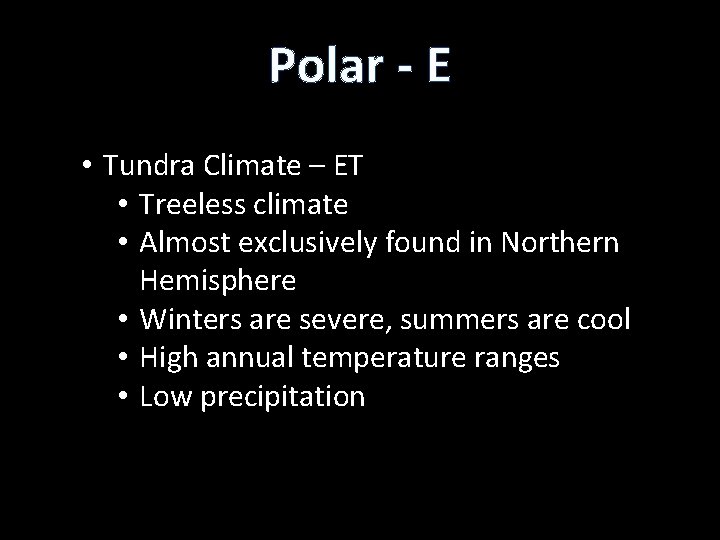 Polar - E

• Tundra Climate – ET
  • Treeless climate
  • Almost exclusively found in Northern Hemisphere
  • Winters are severe, summers are cool
  • High annual temperature ranges
  • Low precipitation